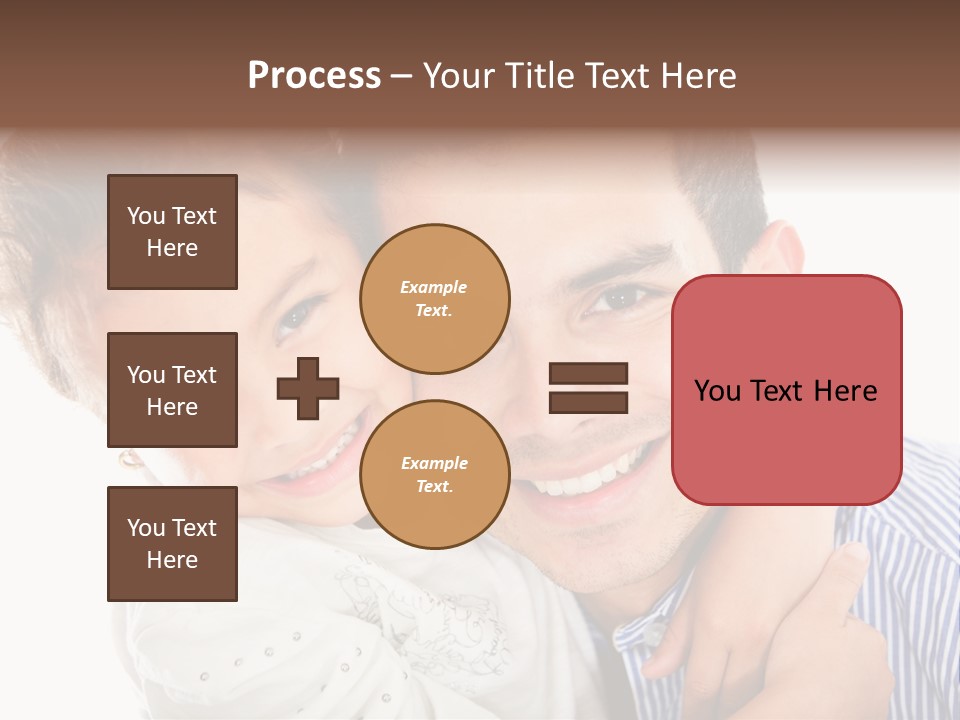 Process – Your Title Text Here

You Text Here

You Text Here

You Text Here

Example Text.

Example Text.

You Text Here